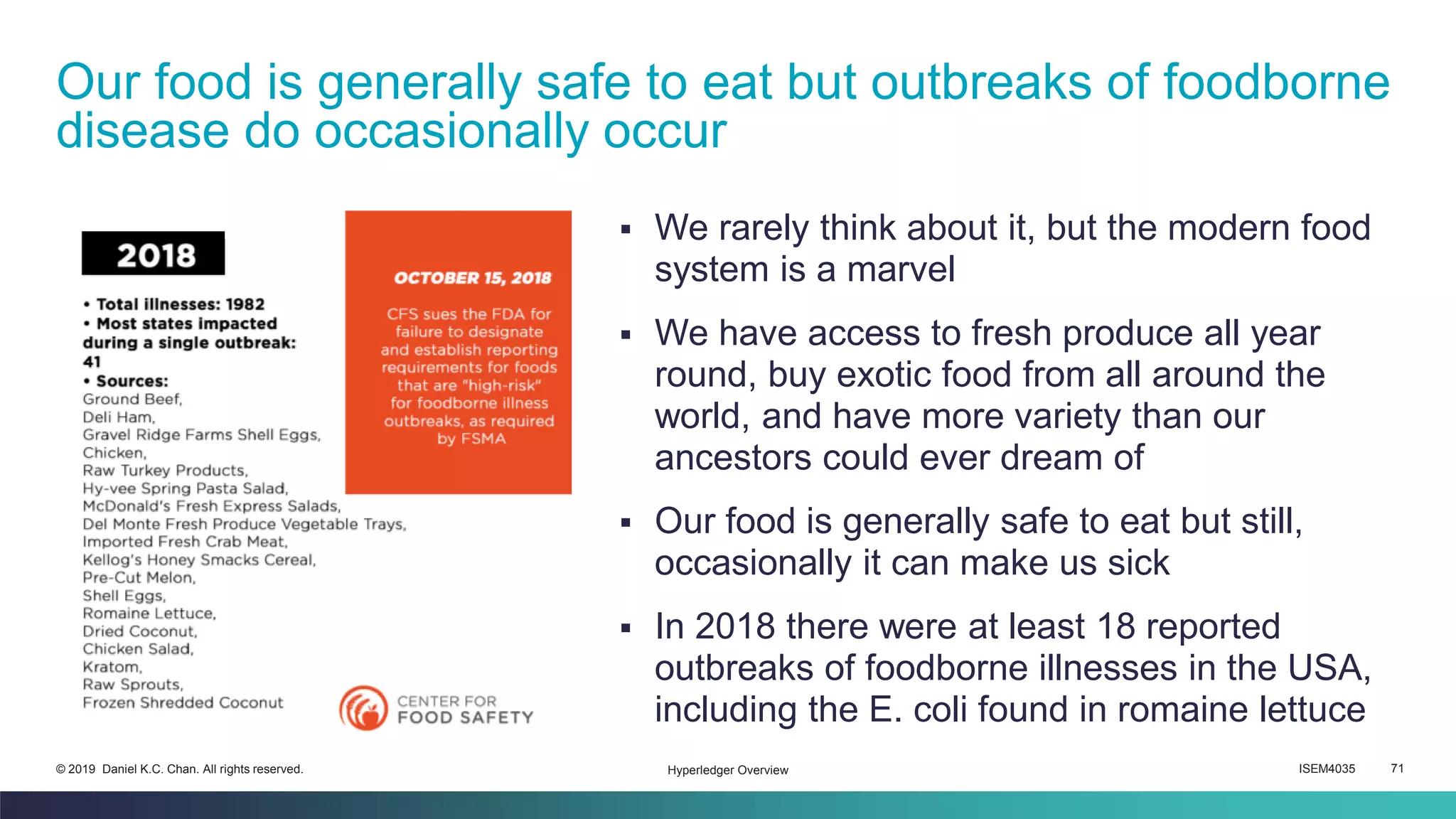 Our food is generally safe to eat but outbreaks of foodborne disease do occasionally occur

2018

• Total illnesses: 1982
• Most states impacted during a single outbreak: 41
• Sources:
Ground Beef,
Deli Ham,
Gravel Ridge Farms Shell Eggs,
Chicken,
Raw Turkey Products,
Hy-vee Spring Pasta Salad,
McDonald's Fresh Express Salads,
Del Monte Fresh Produce Vegetable Trays,
Imported Fresh Crab Meat,
Kellog's Honey Smacks Cereal,
Pre-Cut Melon,
Shell Eggs,
Romaine Lettuce,
Dried Coconut,
Chicken Salad,
Kratom,
Raw Sprouts,
Frozen Shredded Coconut

OCTOBER 15, 2018

CFS sues the FDA for failure to designate and establish reporting requirements for foods that are "high-risk" for foodborne illness outbreaks, as required by FSMA

CENTER FOR FOOD SAFETY

▪ We rarely think about it, but the modern food system is a marvel

▪ We have access to fresh produce all year round, buy exotic food from all around the world, and have more variety than our ancestors could ever dream of

▪ Our food is generally safe to eat but still, occasionally it can make us sick

▪ In 2018 there were at least 18 reported outbreaks of foodborne illnesses in the USA, including the E. coli found in romaine lettuce

© 2019 Daniel K.C. Chan. All rights reserved.

Hyperledger Overview

ISEM4035

71